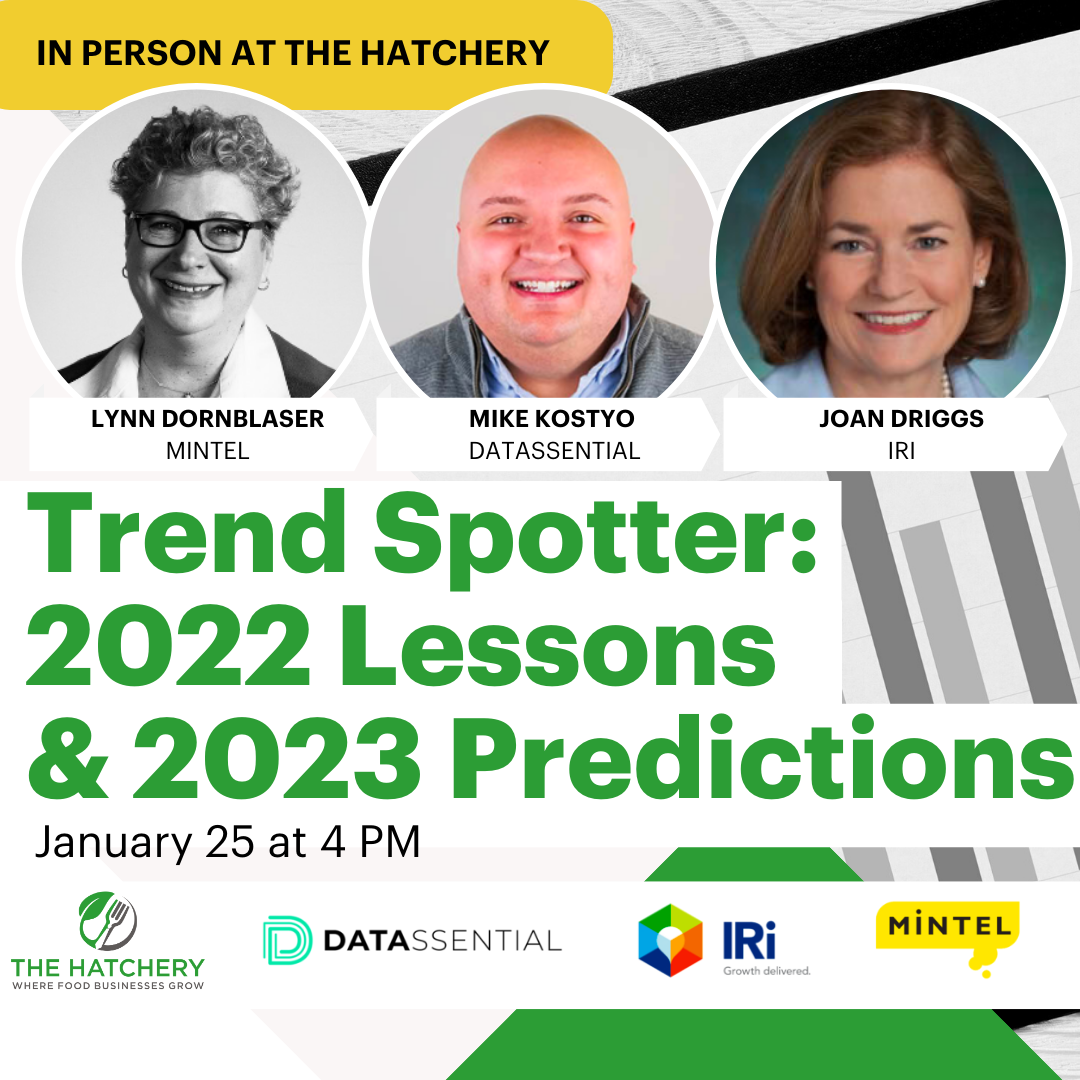 IN PERSON AT THE HATCHERY

LYNN DORNBLASER
MINTEL

MIKE KOSTYO
DATASSENTIAL

JOAN DRIGGS
IRI

Trend Spotter: 2022 Lessons & 2023 Predictions

January 25 at 4 PM

THE HATCHERY
WHERE FOOD BUSINESSES GROW

DATASSENTIAL

IRi
Growth delivered.

MINTEL